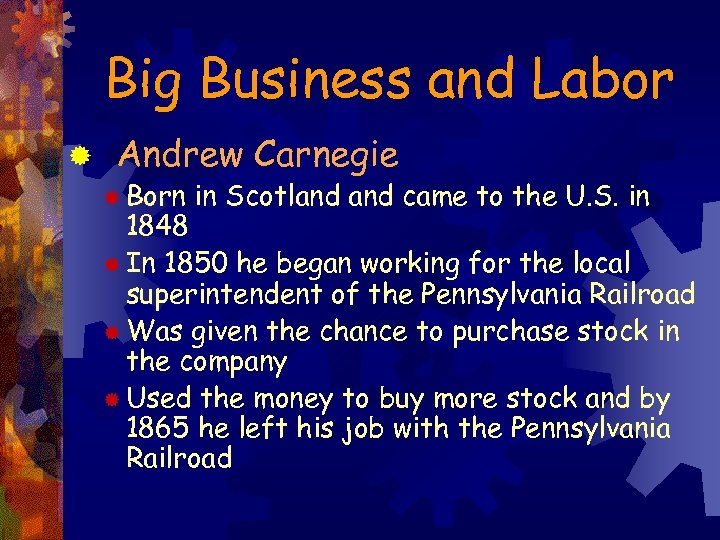 Big Business and Labor

Andrew Carnegie

Born in Scotland and came to the U.S. in 1848

In 1850 he began working for the local superintendent of the Pennsylvania Railroad

Was given the chance to purchase stock in the company

Used the money to buy more stock and by 1865 he left his job with the Pennsylvania Railroad